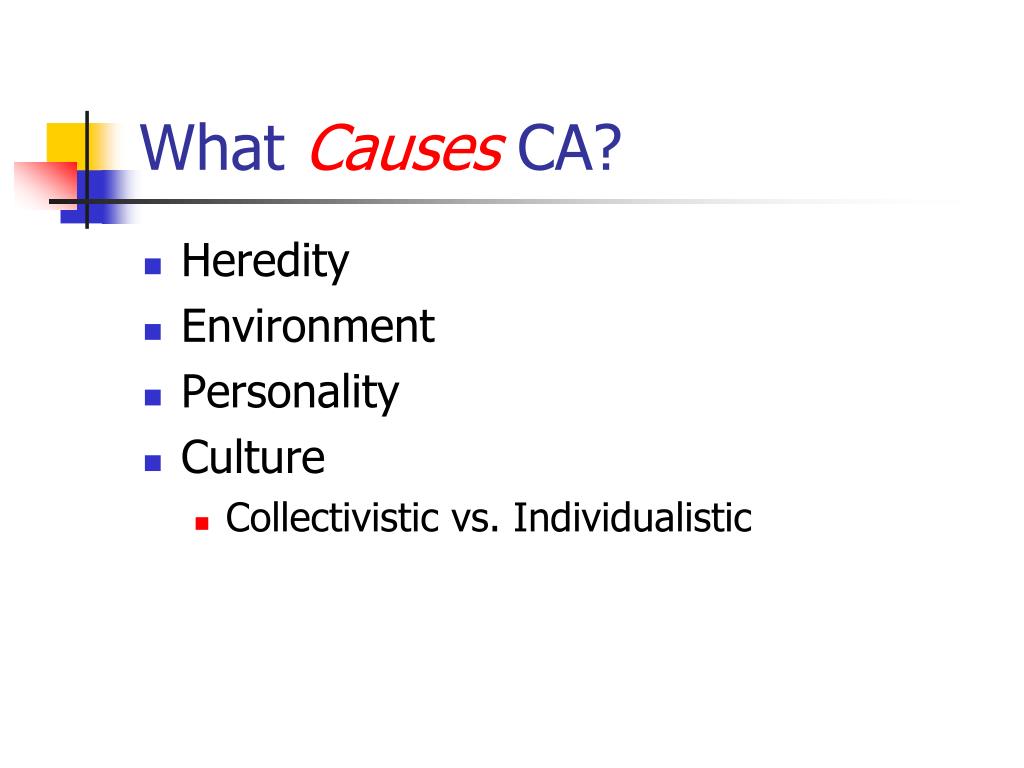 What Causes CA?

- Heredity
- Environment
- Personality
- Culture
  - Collectivistic vs. Individualistic